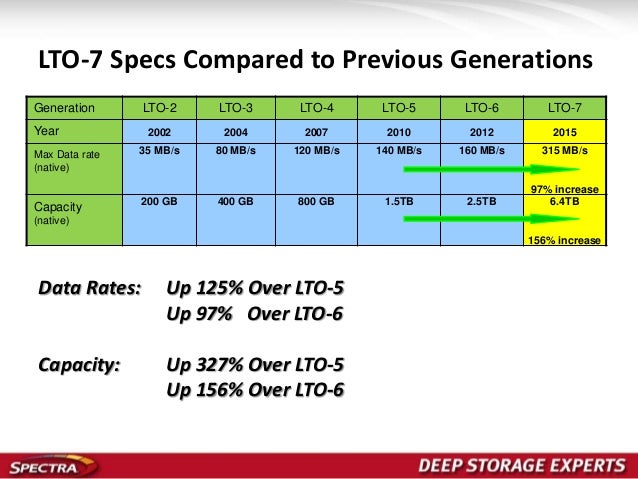 LTO-7 Specs Compared to Previous Generations

| Generation | LTO-2 | LTO-3 | LTO-4 | LTO-5 | LTO-6 | LTO-7 |
|---|---|---|---|---|---|---|
| Year | 2002 | 2004 | 2007 | 2010 | 2012 | 2015 |
| Max Data rate (native) | 35 MB/s | 80 MB/s | 120 MB/s | 140 MB/s | 160 MB/s | 315 MB/s 97% increase |
| Capacity (native) | 200 GB | 400 GB | 800 GB | 1.5TB | 2.5TB | 6.4TB 156% increase |

Data Rates: Up 125% Over LTO-5
Up 97% Over LTO-6

Capacity: Up 327% Over LTO-5
Up 156% Over LTO-6

SPECTRA

DEEP STORAGE EXPERTS